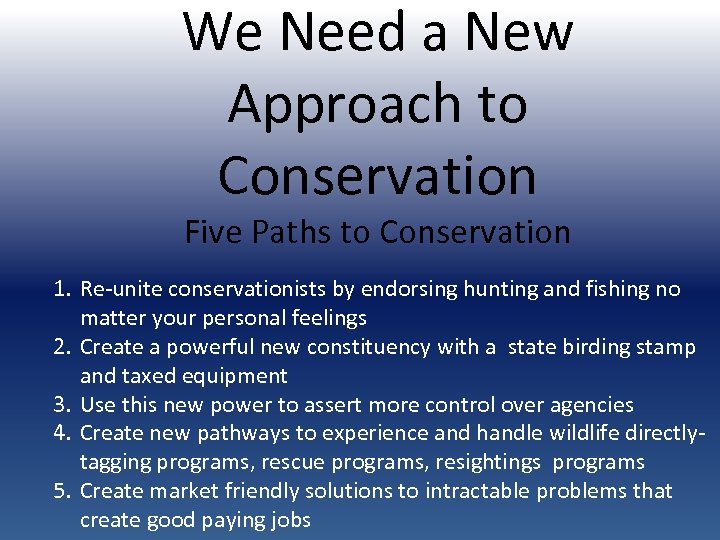 We Need a New Approach to Conservation

Five Paths to Conservation

1. Re-unite conservationists by endorsing hunting and fishing no matter your personal feelings
2. Create a powerful new constituency with a state birding stamp and taxed equipment
3. Use this new power to assert more control over agencies
4. Create new pathways to experience and handle wildlife directly- tagging programs, rescue programs, resightings programs
5. Create market friendly solutions to intractable problems that create good paying jobs